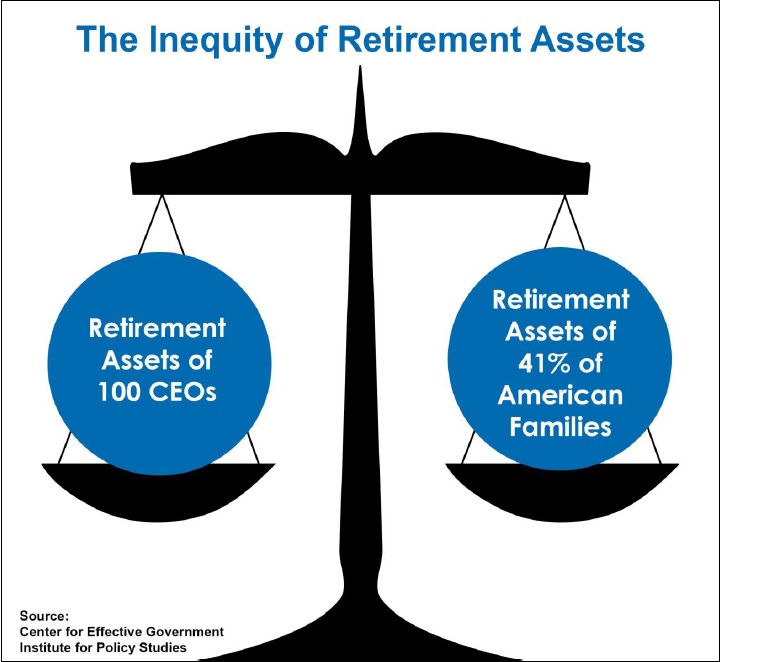 The Inequity of Retirement Assets

Retirement Assets of 100 CEOs

Retirement Assets of 41% of American Families

Source:
Center for Effective Government
Institute for Policy Studies